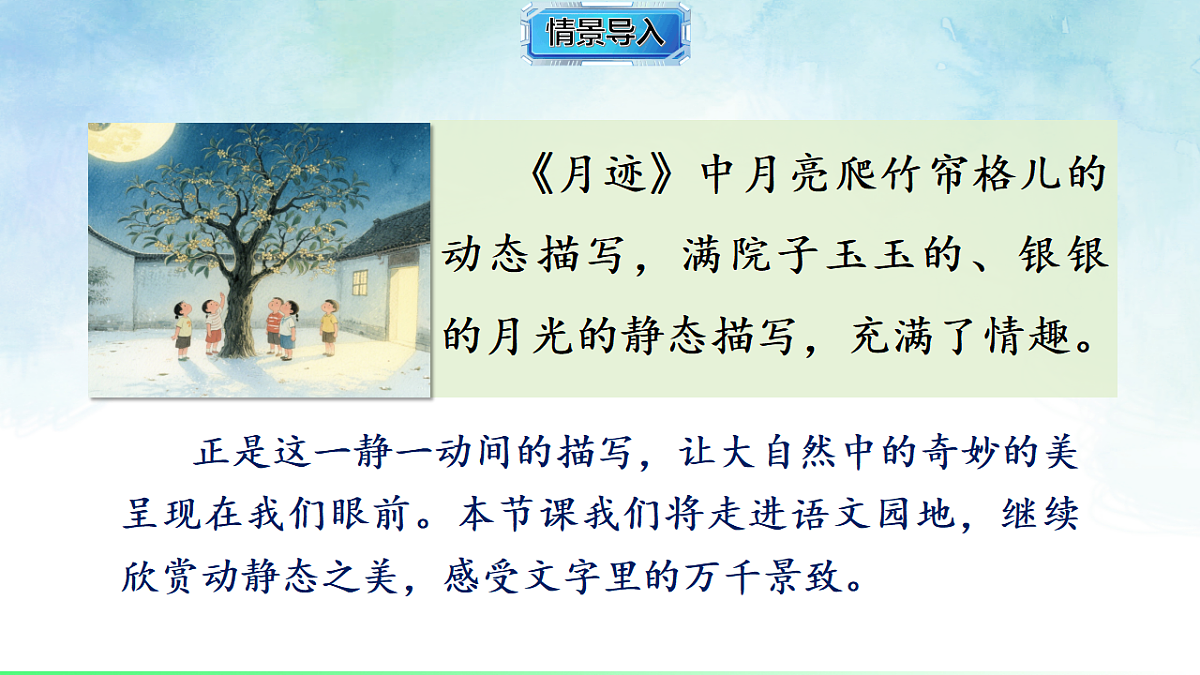 情景导入

《月迹》中月亮爬竹帘格儿的动态描写，满院子玉玉的、银银的月光的静态描写，充满了情趣。

正是这一静一动间的描写，让大自然中的奇妙的美呈现在我们眼前。本节课我们将走进语文园地，继续欣赏动静态之美，感受文字里的万千景致。